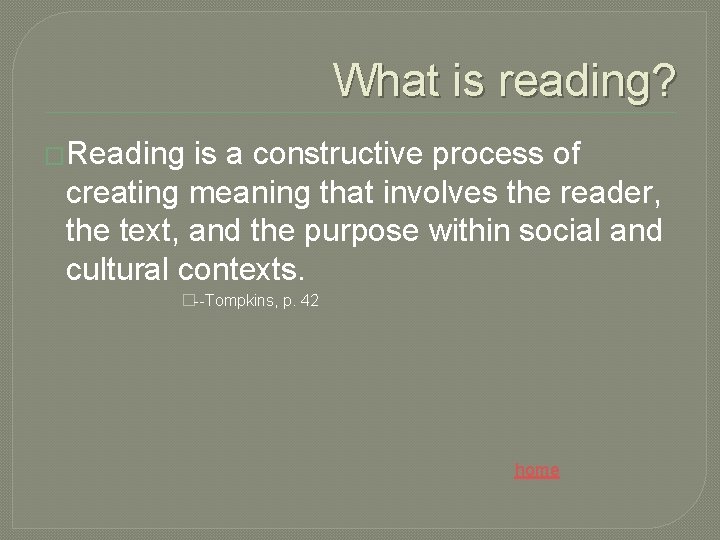 What is reading?

Reading is a constructive process of creating meaning that involves the reader, the text, and the purpose within social and cultural contexts.

--Tompkins, p. 42

home